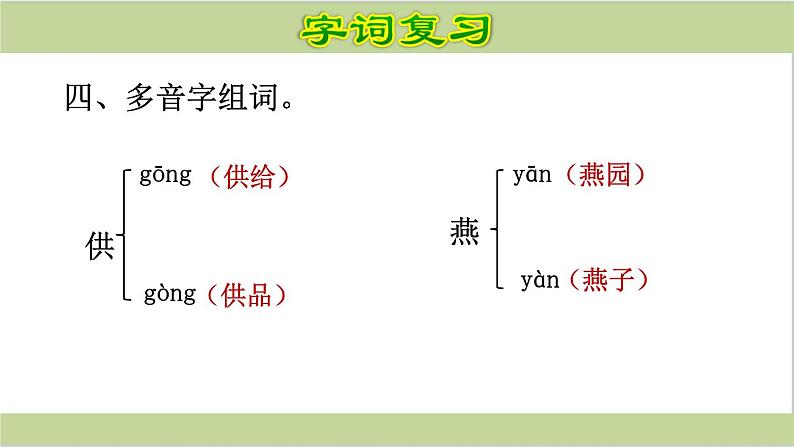 字词复习

四、多音字组词。

供
gōng（供给）
gòng（供品）

燕
yān（燕园）
yàn（燕子）